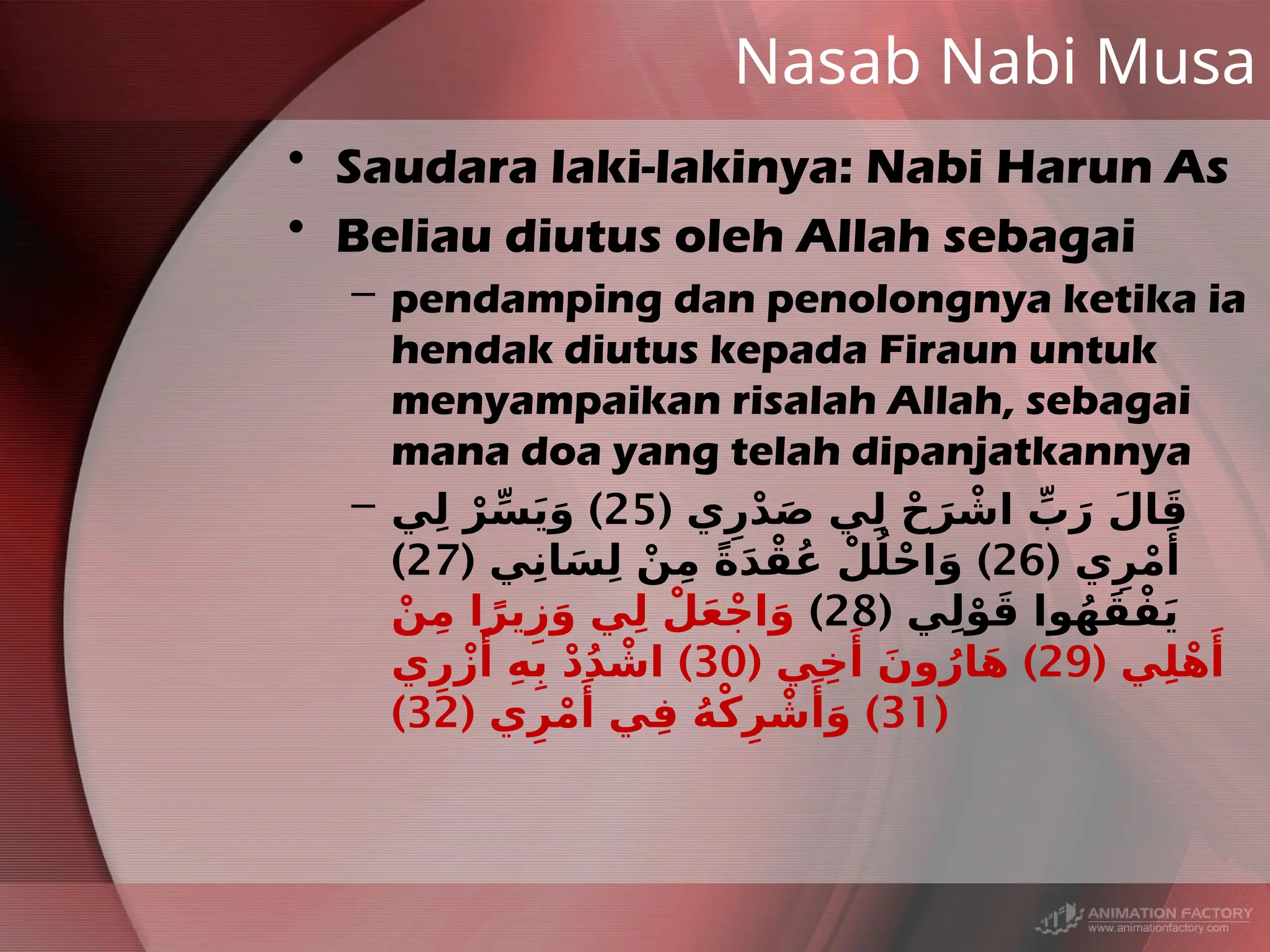 Nasab Nabi Musa

• Saudara laki-lakinya: Nabi Harun As

• Beliau diutus oleh Allah sebagai

– pendamping dan penolongnya ketika ia hendak diutus kepada Firaun untuk menyampaikan risalah Allah, sebagai mana doa yang telah dipanjatkannya

– قَالَ رَبِّ اشْرَحْ لِي صَدْرِي (25) وَيَسِّرْ لِي أَمْرِي (26) وَاحْلُلْ عُقْدَةً مِنْ لِسَانِي (27) يَفْقَهُوا قَوْلِي (28) وَاجْعَلْ لِي وَزِيرًا مِنْ أَهْلِي (29) هَارُونَ أَخِي (30) اشْدُدْ بِهِ أَزْرِي (31) وَأَشْرِكْهُ فِي أَمْرِي (32)

ANIMATION FACTORY
www.animationfactory.com